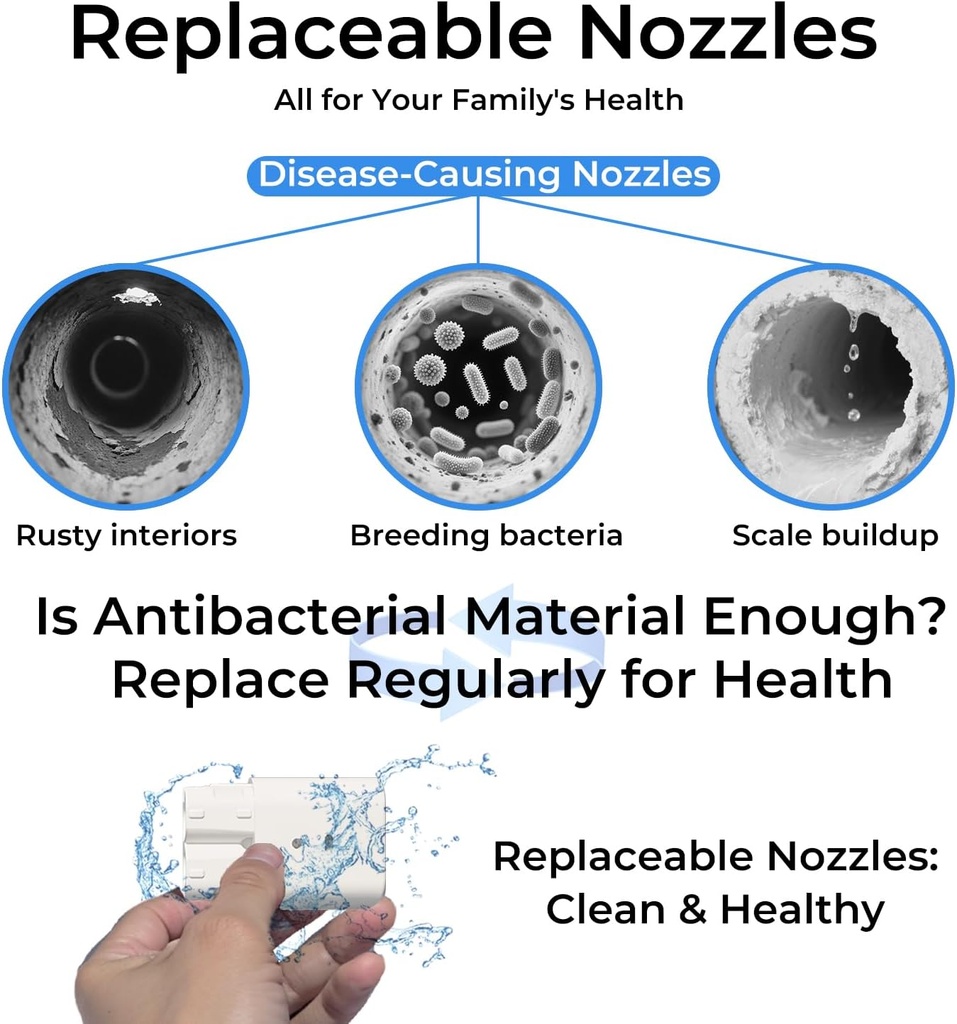 Replaceable Nozzles

All for Your Family's Health

Disease-Causing Nozzles

Rusty interiors

Breeding bacteria

Scale buildup

Is Antibacterial Material Enough?
Replace Regularly for Health

Replaceable Nozzles:
Clean & Healthy